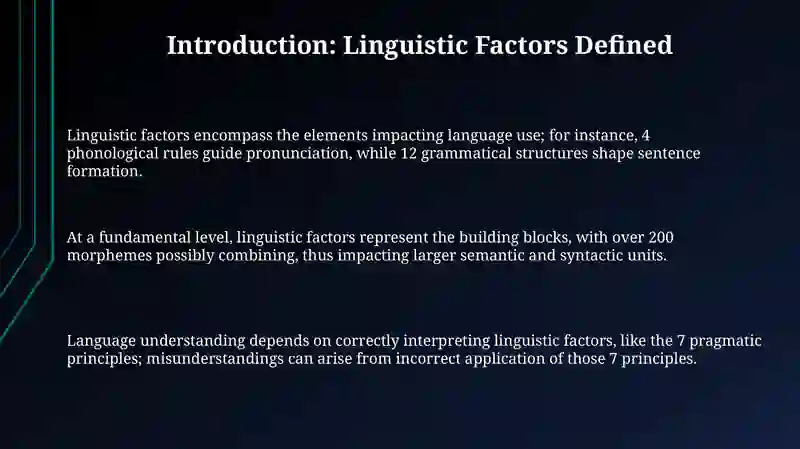 Introduction: Linguistic Factors Defined

Linguistic factors encompass the elements impacting language use; for instance, 4 phonological rules guide pronunciation, while 12 grammatical structures shape sentence formation.

At a fundamental level, linguistic factors represent the building blocks, with over 200 morphemes possibly combining, thus impacting larger semantic and syntactic units.

Language understanding depends on correctly interpreting linguistic factors, like the 7 pragmatic principles; misunderstandings can arise from incorrect application of those 7 principles.